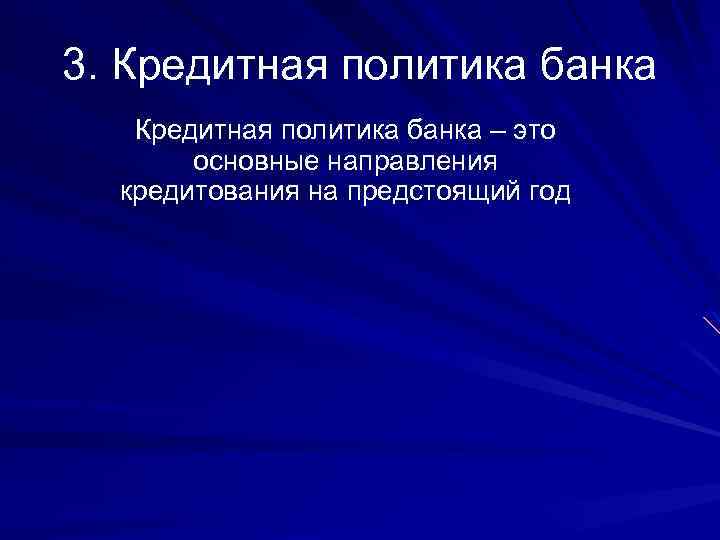 3. Кредитная политика банка

Кредитная политика банка – это основные направления кредитования на предстоящий год